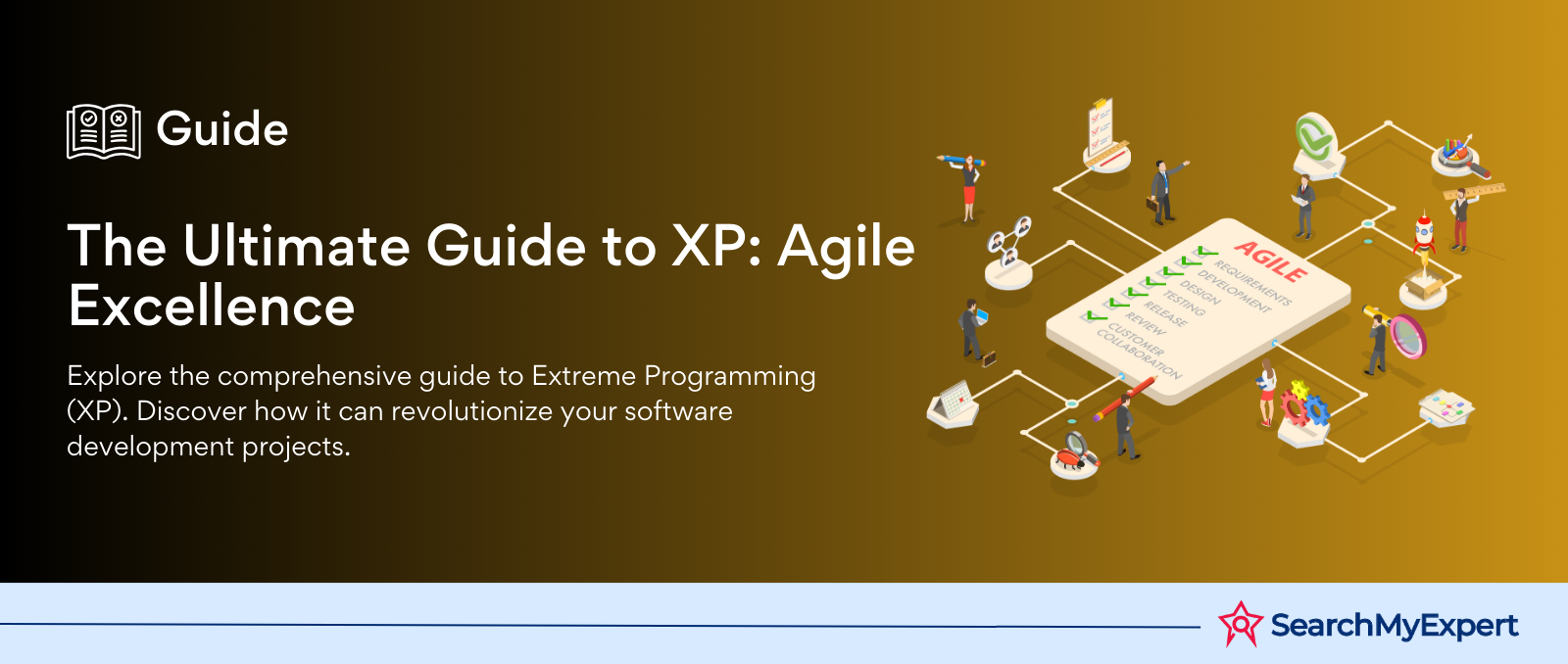 Guide

The Ultimate Guide to XP: Agile Excellence

Explore the comprehensive guide to Extreme Programming (XP). Discover how it can revolutionize your software development projects.

AGILE
REQUIREMENTS
DEVELOPMENT
DESIGN
TESTING
RELEASE
REVIEW
CUSTOMER COLLABORATION

SearchMyExpert